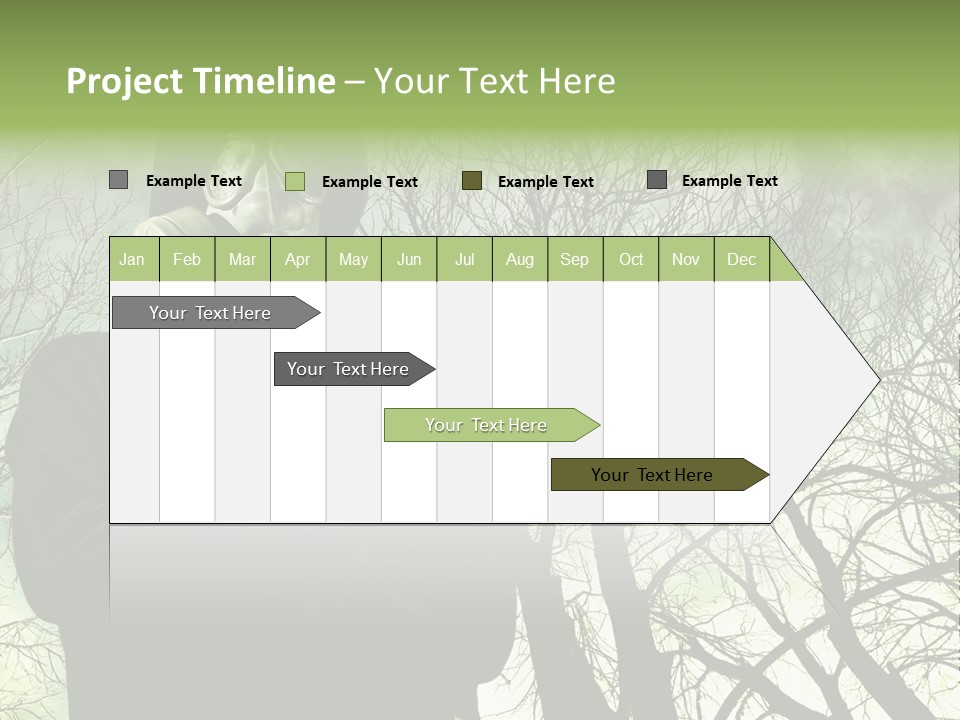 Project Timeline – Your Text Here

Example Text
Example Text
Example Text
Example Text

| Jan | Feb | Mar | Apr | May | Jun | Jul | Aug | Sep | Oct | Nov | Dec |
|---|---|---|---|---|---|---|---|---|---|---|---|

Your Text Here

Your Text Here

Your Text Here

Your Text Here